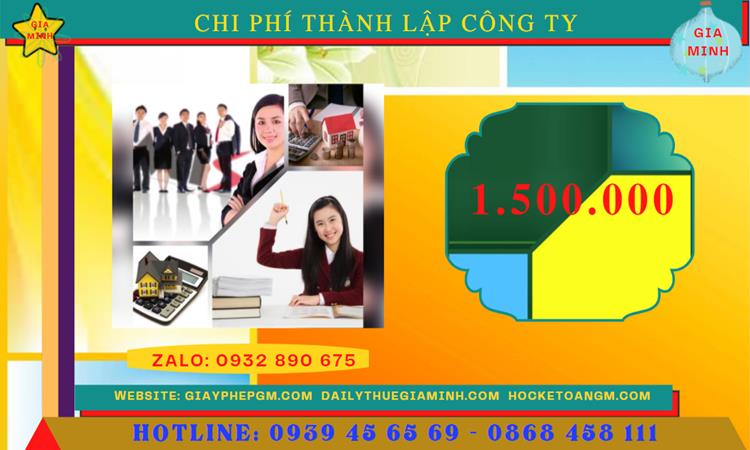 GIA MINH

CHI PHÍ THÀNH LẬP CÔNG TY

GIA MINH

1.500.000

ZALO: 0932 890 675

WEBSITE: GIAYPHEPGM.COM DAILYTHUEGIAMINH.COM HOCKETOANGM.COM

HOTLINE: 0939 45 65 69 - 0868 458 111